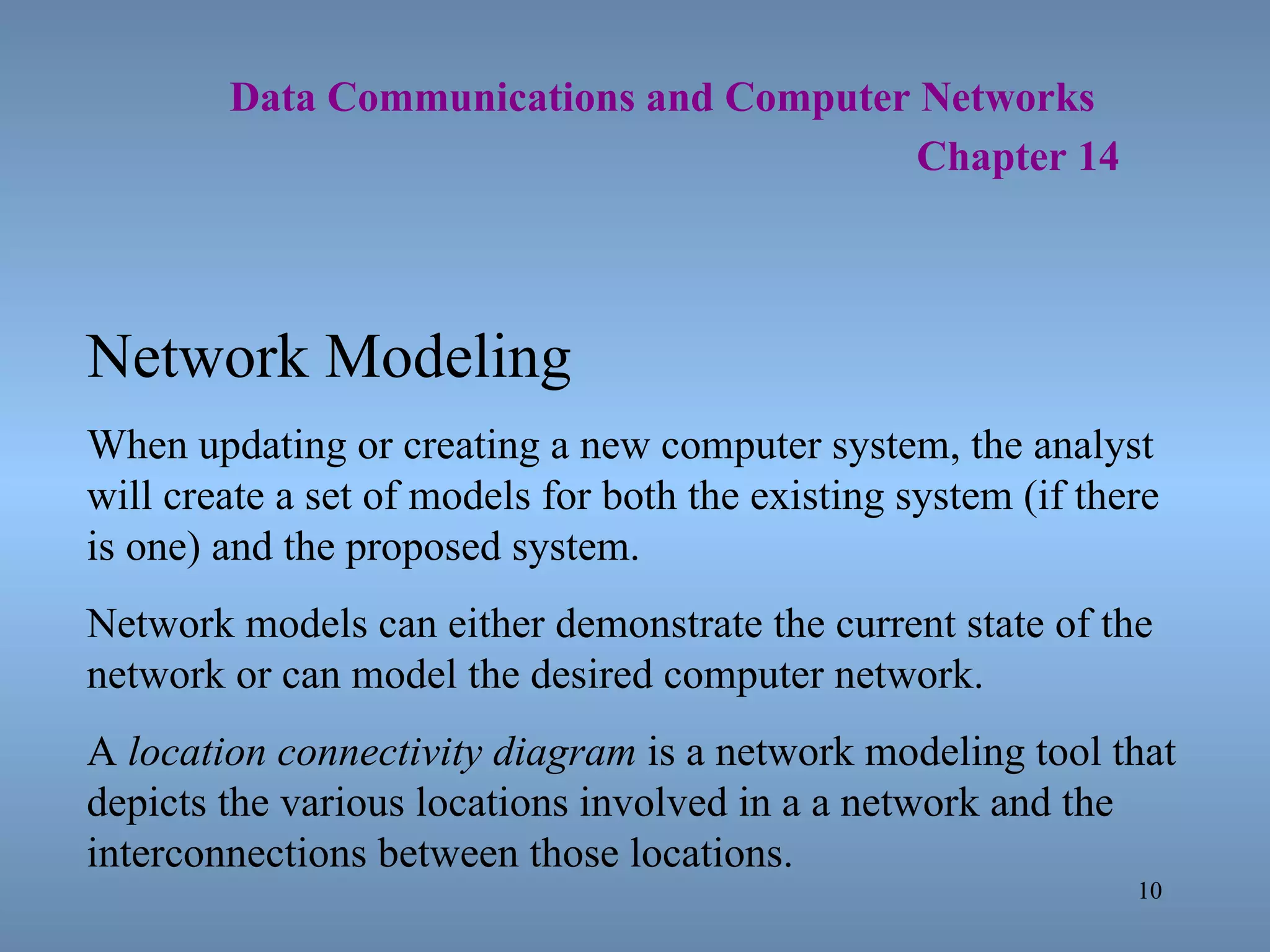 Data Communications and Computer Networks
Chapter 14

Network Modeling

When updating or creating a new computer system, the analyst will create a set of models for both the existing system (if there is one) and the proposed system.

Network models can either demonstrate the current state of the network or can model the desired computer network.

A location connectivity diagram is a network modeling tool that depicts the various locations involved in a a network and the interconnections between those locations.

10